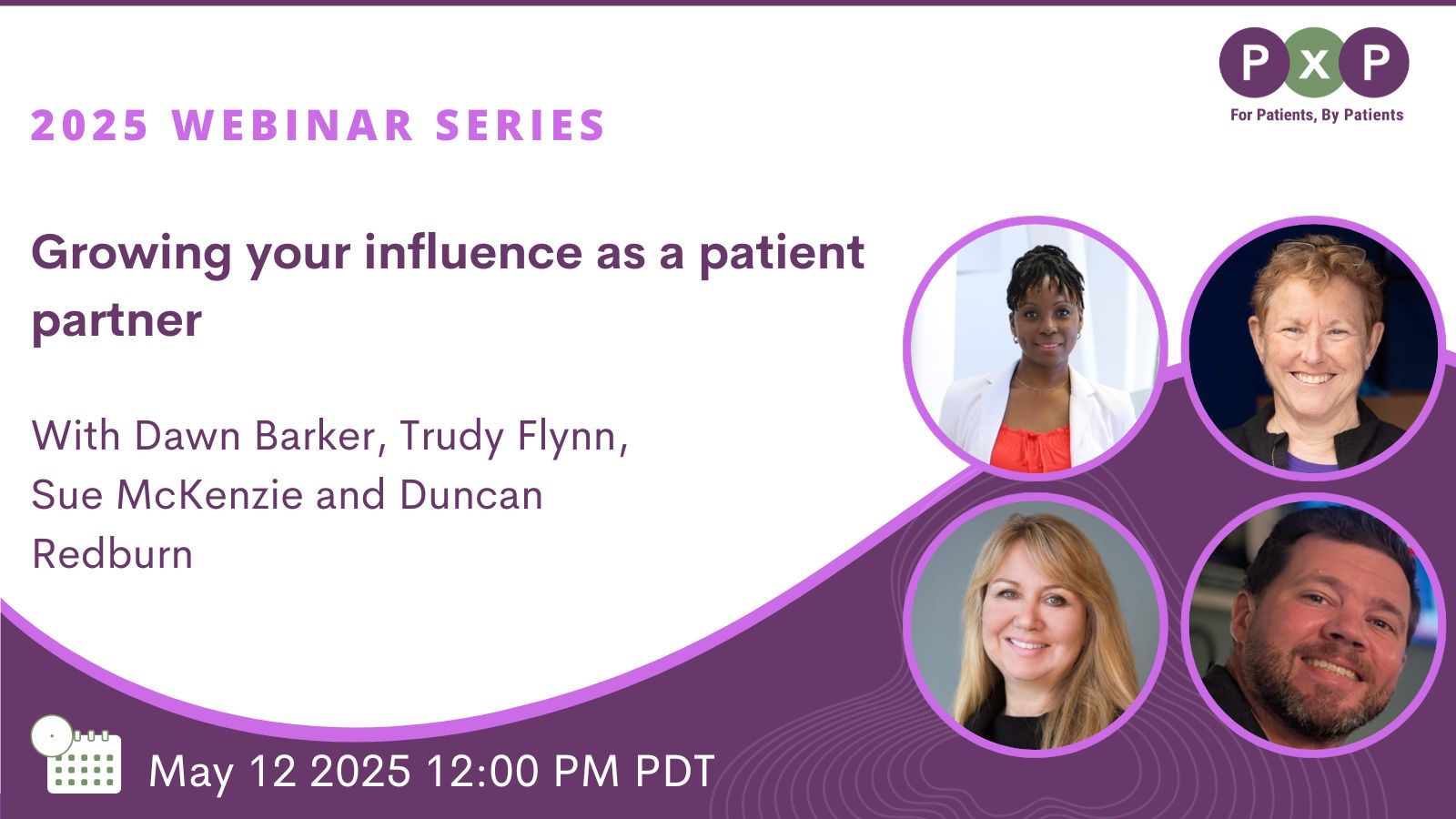 P x P
For Patients, By Patients

2025 WEBINAR SERIES

Growing your influence as a patient partner

With Dawn Barker, Trudy Flynn, Sue McKenzie and Duncan Redburn

May 12 2025 12:00 PM PDT